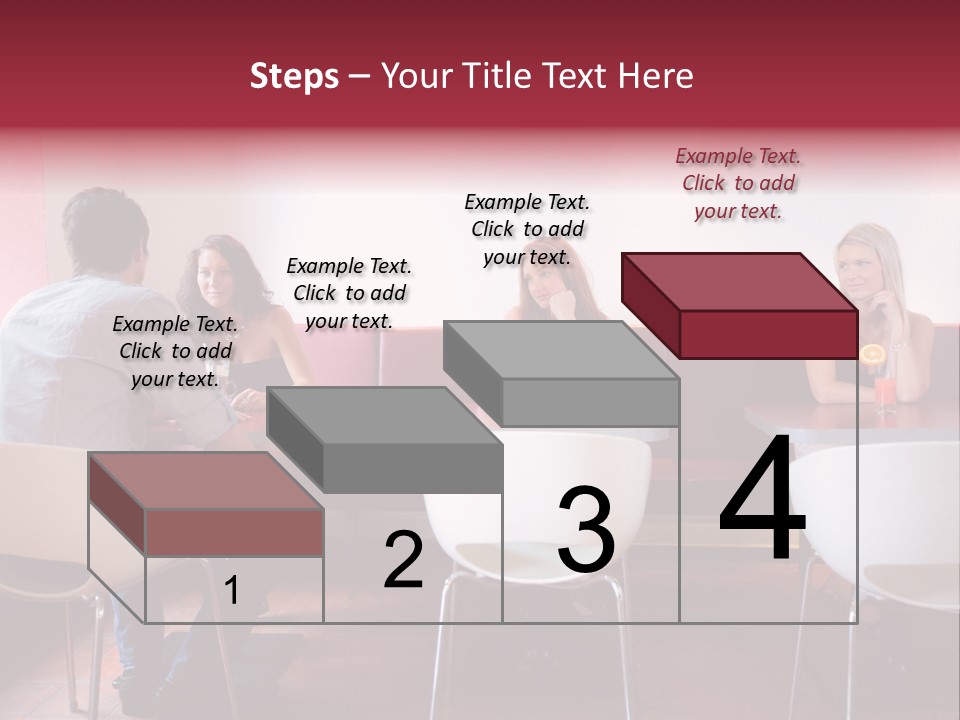 Steps – Your Title Text Here

Example Text. Click to add your text.

Example Text. Click to add your text.

Example Text. Click to add your text.

Example Text. Click to add your text.

1

2

3

4